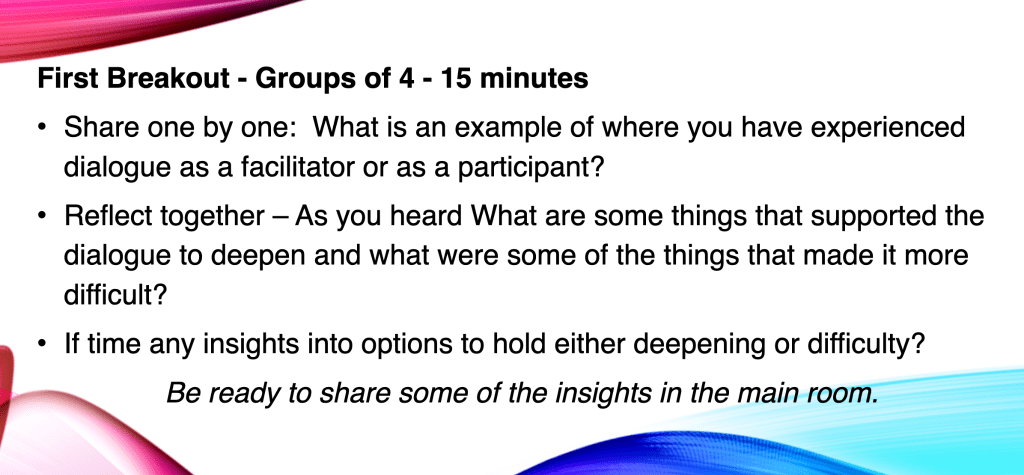 First Breakout - Groups of 4 - 15 minutes

• Share one by one:  What is an example of where you have experienced dialogue as a facilitator or as a participant?

• Reflect together – As you heard What are some things that supported the dialogue to deepen and what were some of the things that made it more difficult?

• If time any insights into options to hold either deepening or difficulty?

Be ready to share some of the insights in the main room.